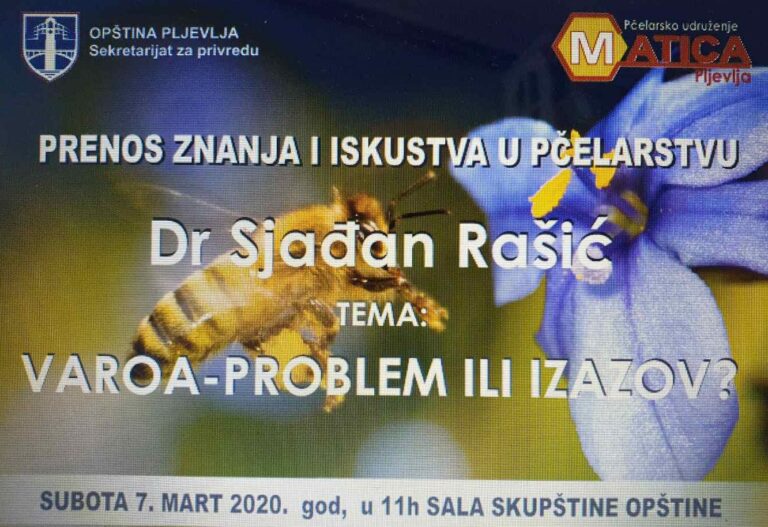 OPŠTINA PLJEVLJA
Sekretarijat za privredu

Pčelarsko udruženje
MATICA
Pljevlja

PRENOS ZNANJA I ISKUSTVA U PČELARSTVU

Dr Sjađan Rašić

TEMA:

VAROA-PROBLEM ILI IZAZOV?

SUBOTA 7. MART 2020. god, u 11h SALA SKUPŠTINE OPŠTINE